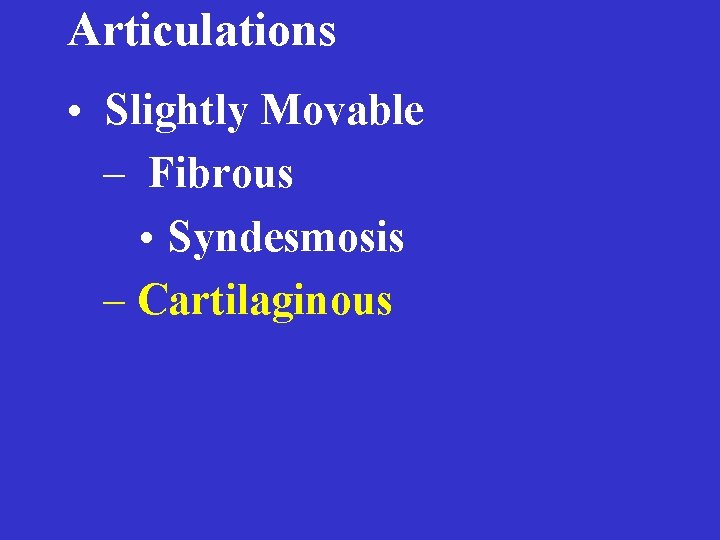 Articulations

• Slightly Movable
– Fibrous
• Syndesmosis
– Cartilaginous